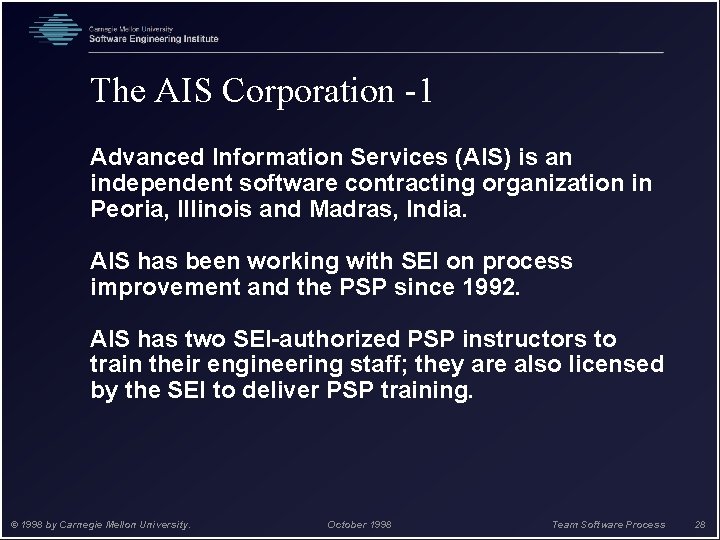 Carnegie Mellon University
Software Engineering Institute

The AIS Corporation -1

Advanced Information Services (AIS) is an independent software contracting organization in Peoria, Illinois and Madras, India.

AIS has been working with SEI on process improvement and the PSP since 1992.

AIS has two SEI-authorized PSP instructors to train their engineering staff; they are also licensed by the SEI to deliver PSP training.

© 1998 by Carnegie Mellon University. October 1998 Team Software Process 28